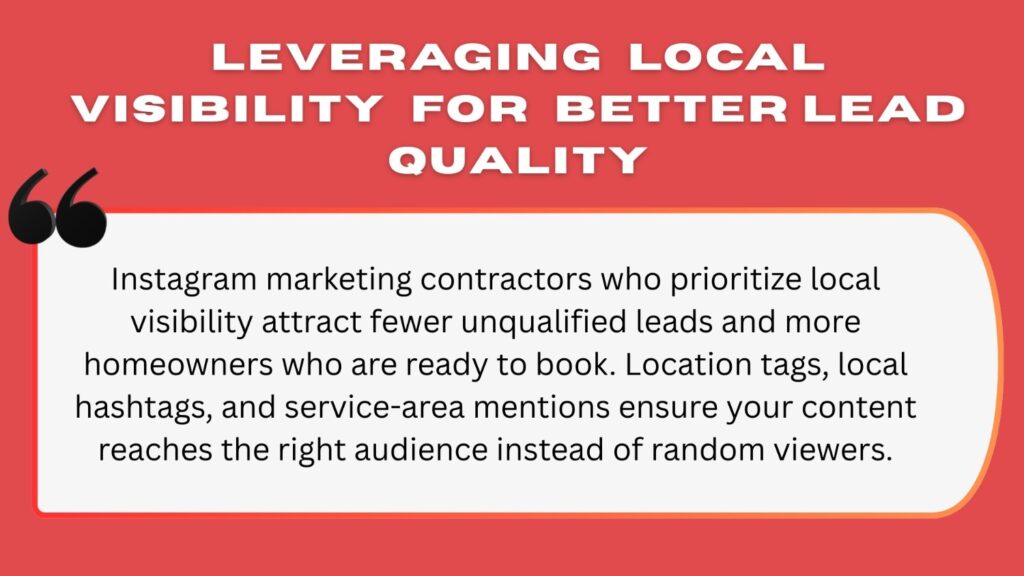 LEVERAGING LOCAL VISIBILITY FOR BETTER LEAD QUALITY

Instagram marketing contractors who prioritize local visibility attract fewer unqualified leads and more homeowners who are ready to book. Location tags, local hashtags, and service-area mentions ensure your content reaches the right audience instead of random viewers.